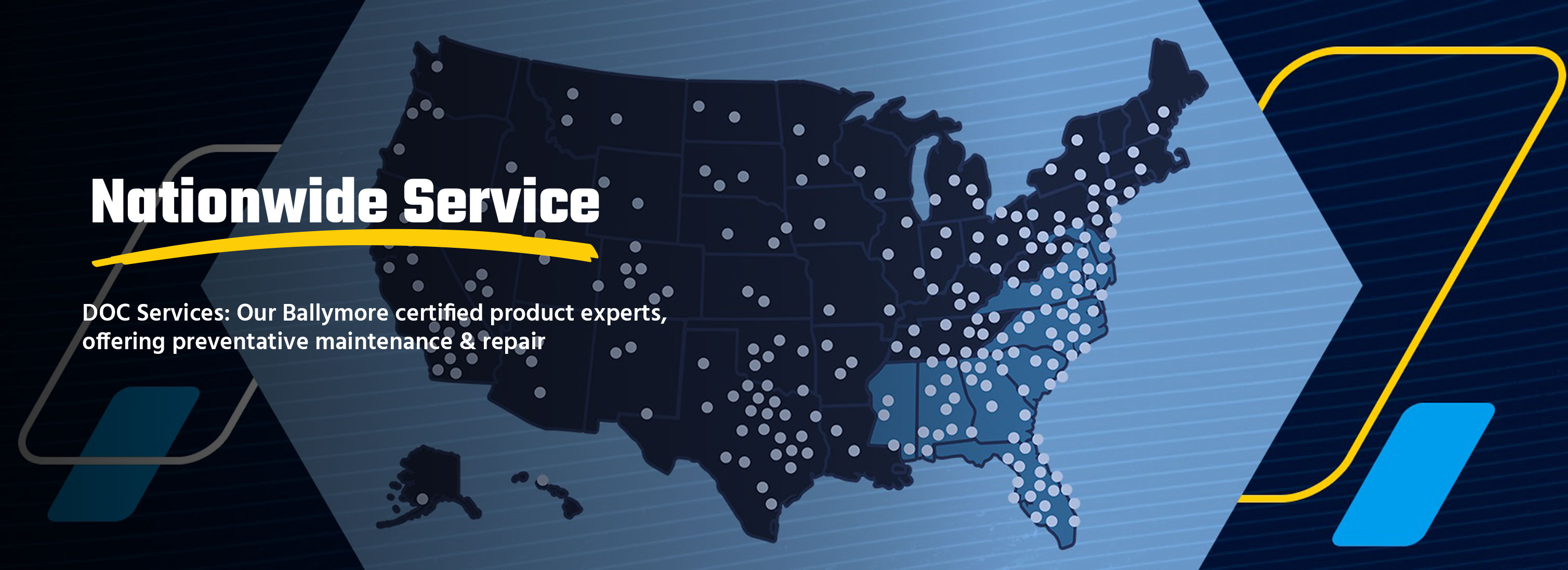 Nationwide Service

DOC Services: Our Ballymore certified product experts, offering preventative maintenance & repair